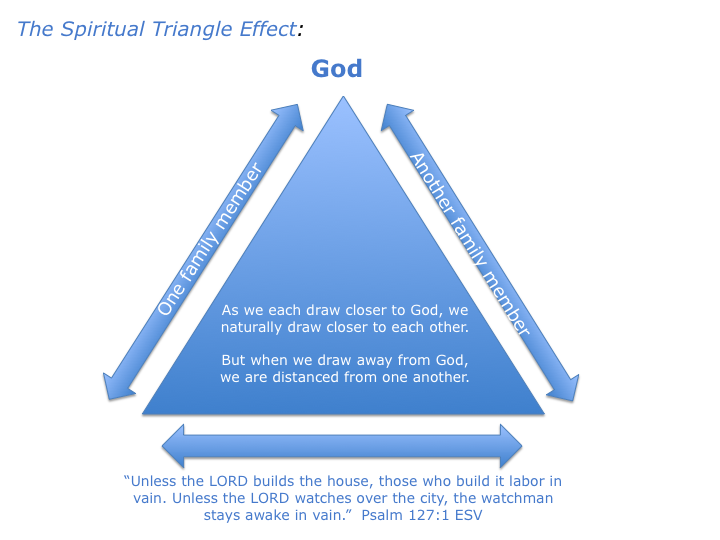 The Spiritual Triangle Effect:

God

One family member

Another family member

As we each draw closer to God, we naturally draw closer to each other.

But when we draw away from God, we are distanced from one another.

“Unless the LORD builds the house, those who build it labor in vain. Unless the LORD watches over the city, the watchman stays awake in vain.” Psalm 127:1 ESV